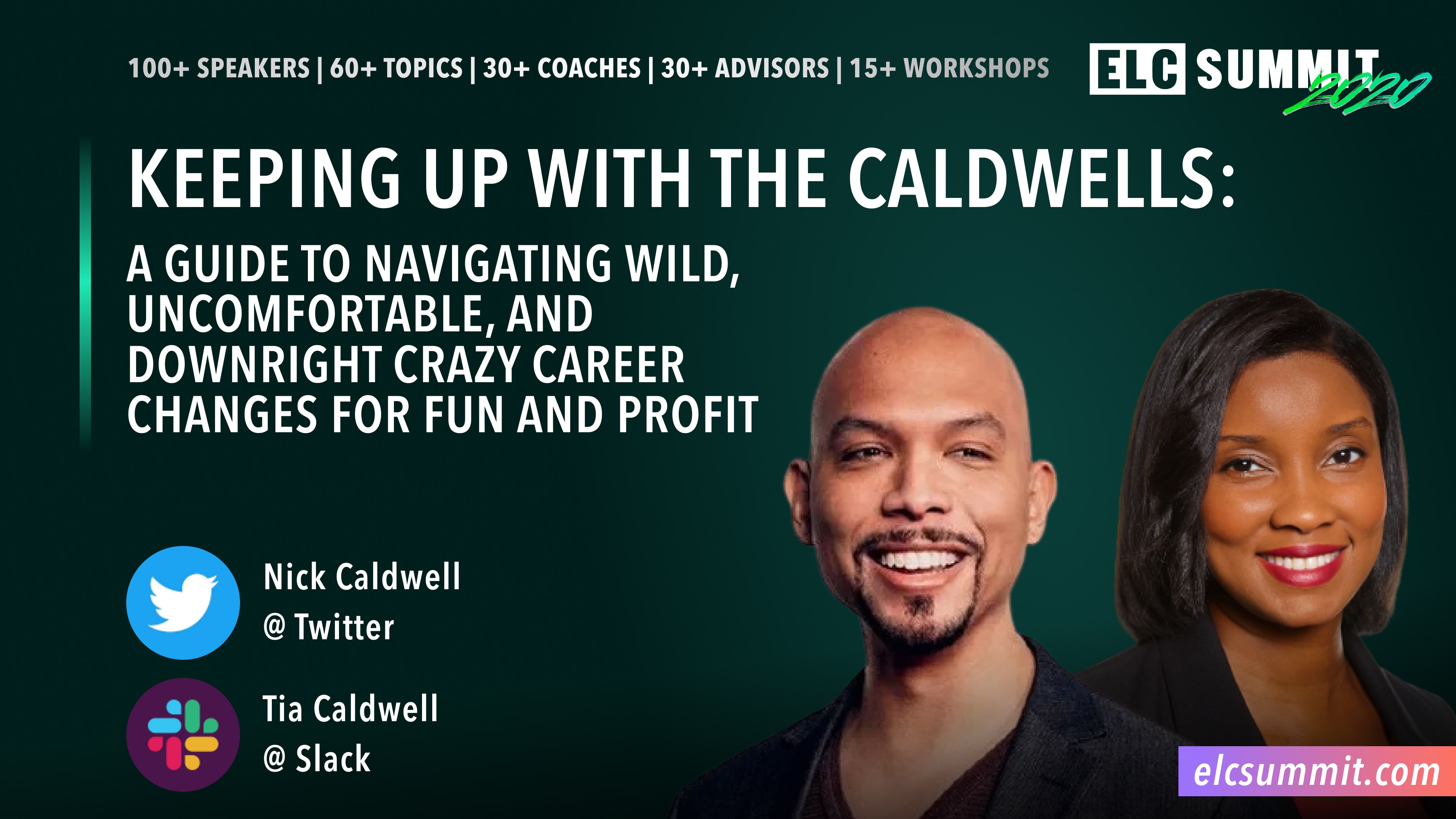 100+ SPEAKERS | 60+ TOPICS | 30+ COACHES | 30+ ADVISORS | 15+ WORKSHOPS

ELC SUMMIT 2020

KEEPING UP WITH THE CALDWELLS:

A GUIDE TO NAVIGATING WILD, UNCOMFORTABLE, AND DOWNRIGHT CRAZY CAREER CHANGES FOR FUN AND PROFIT

Nick Caldwell
@ Twitter

Tia Caldwell
@ Slack

elcsummit.com